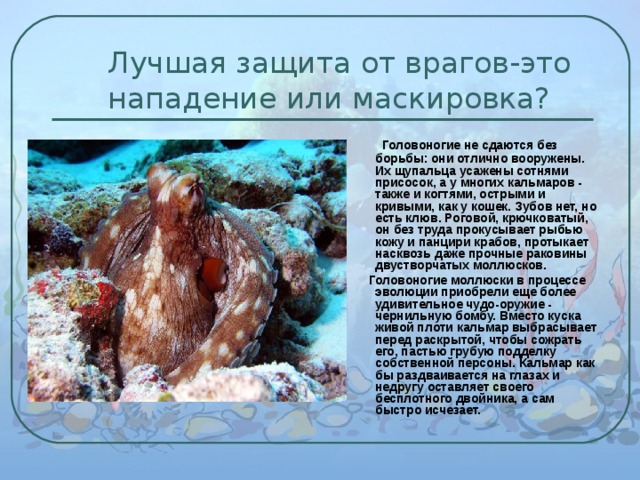 Лучшая защита от врагов-это нападение или маскировка?

Головоногие не сдаются без борьбы: они отлично вооружены. Их щупальца усажены сотнями присосок, а у многих кальмаров - также и когтями, острыми и кривыми, как у кошек. Зубов нет, но есть клюв. Роговой, крючковатый, он без труда прокусывает рыбью кожу и панцири крабов, протыкает насквозь даже прочные раковины двустворчатых моллюсков.

Головоногие моллюски в процессе эволюции приобрели еще более удивительное чудо-оружие - чернильную бомбу. Вместо куска живой плоти кальмар выбрасывает перед раскрытой, чтобы сожрать его, пастью грубую подделку собственной персоны. Кальмар как бы раздваивается на глазах и недругу оставляет своего бесплотного двойника, а сам быстро исчезает.